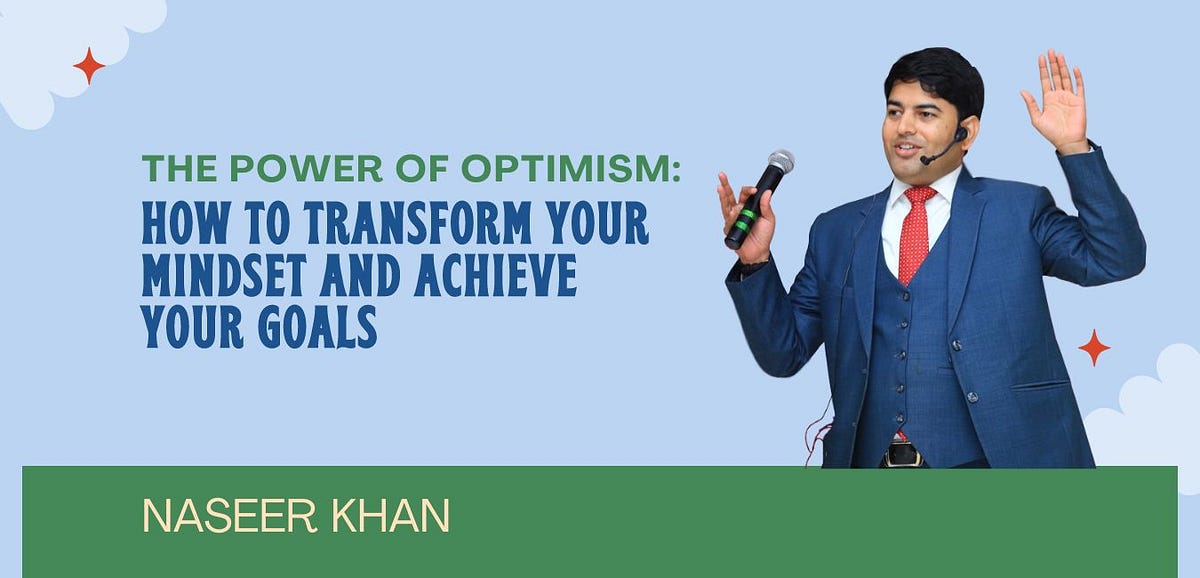 THE POWER OF OPTIMISM:
HOW TO TRANSFORM YOUR MINDSET AND ACHIEVE YOUR GOALS

NASEER KHAN